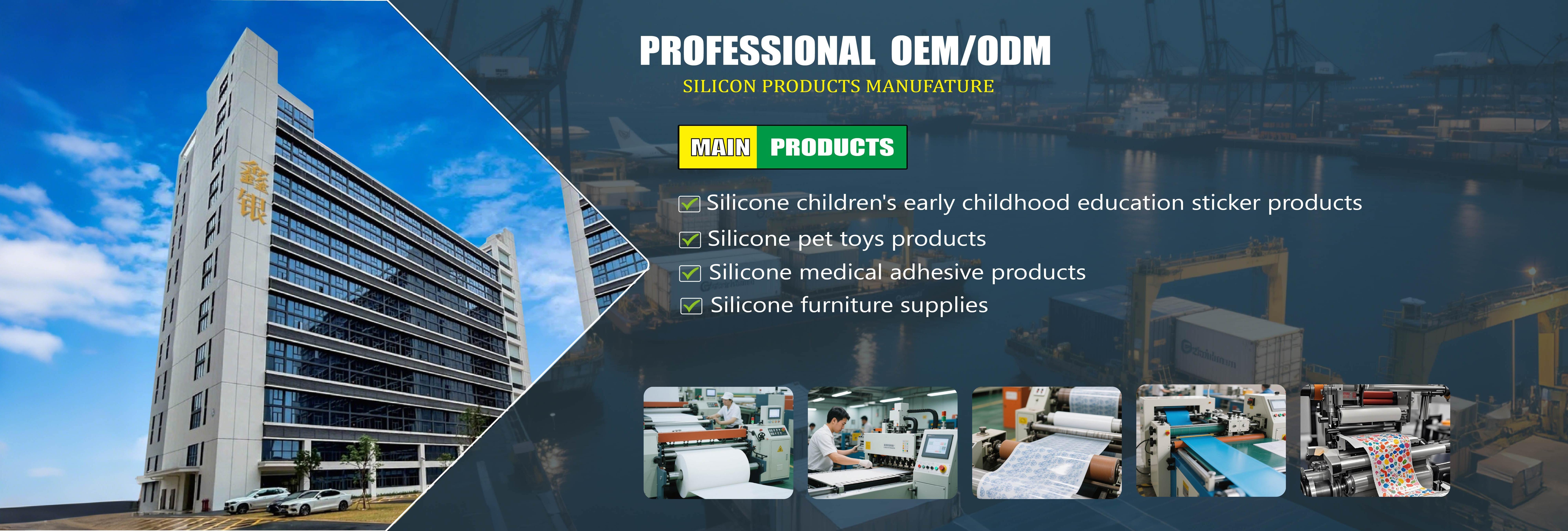 鑫银

PROFESSIONAL OEM/ODM

SILICON PRODUCTS MANUFATURE

MAIN PRODUCTS

Silicone children's early childhood education sticker products

Silicone pet toys products

Silicone medical adhesive products

Silicone furniture supplies